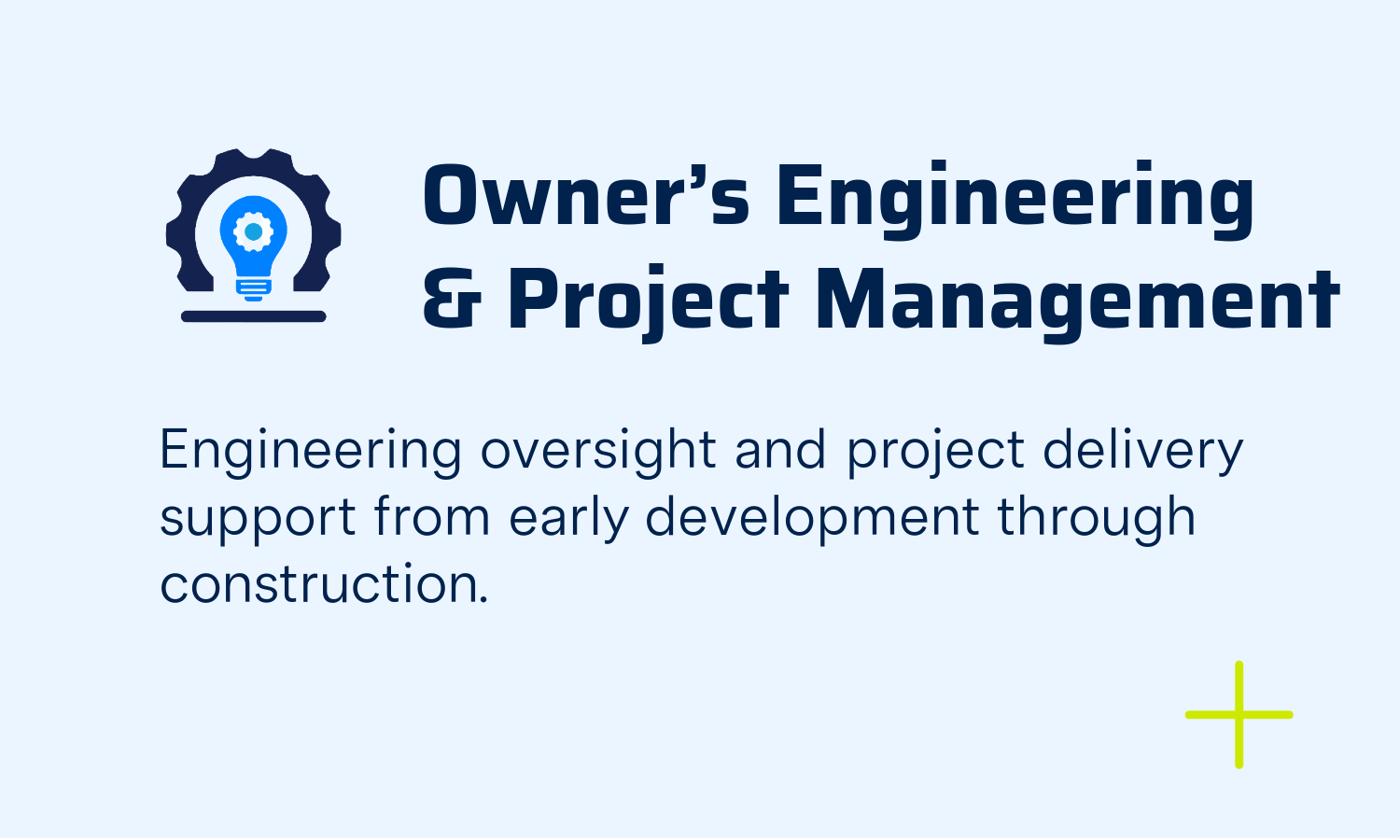 Owner’s Engineering & Project Management

Engineering oversight and project delivery support from early development through construction.